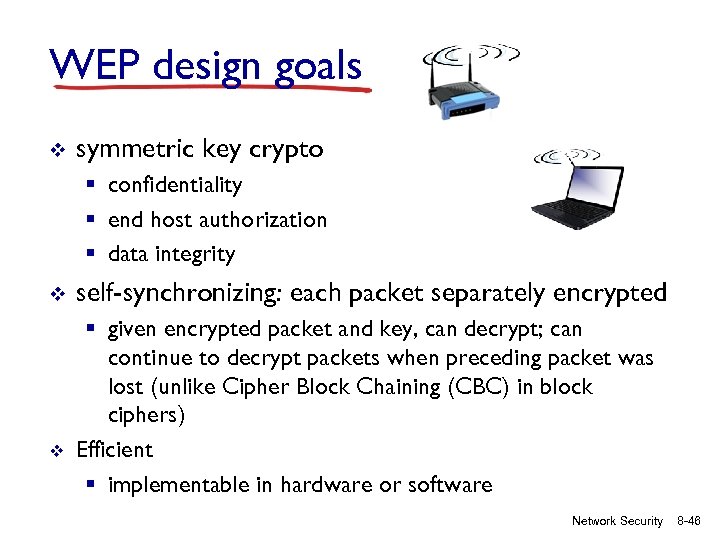 WEP design goals

❖ symmetric key crypto
▪ confidentiality
▪ end host authorization
▪ data integrity

❖ self-synchronizing: each packet separately encrypted
▪ given encrypted packet and key, can decrypt; can continue to decrypt packets when preceding packet was lost (unlike Cipher Block Chaining (CBC) in block ciphers)

❖ Efficient
▪ implementable in hardware or software

Network Security 8-46